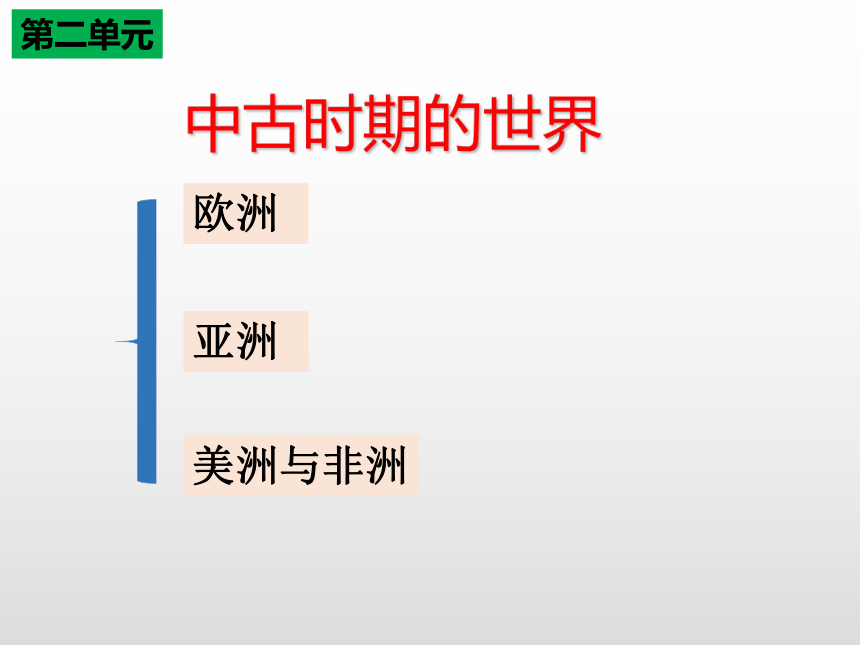 第二单元

中古时期的世界

欧洲

亚洲

美洲与非洲